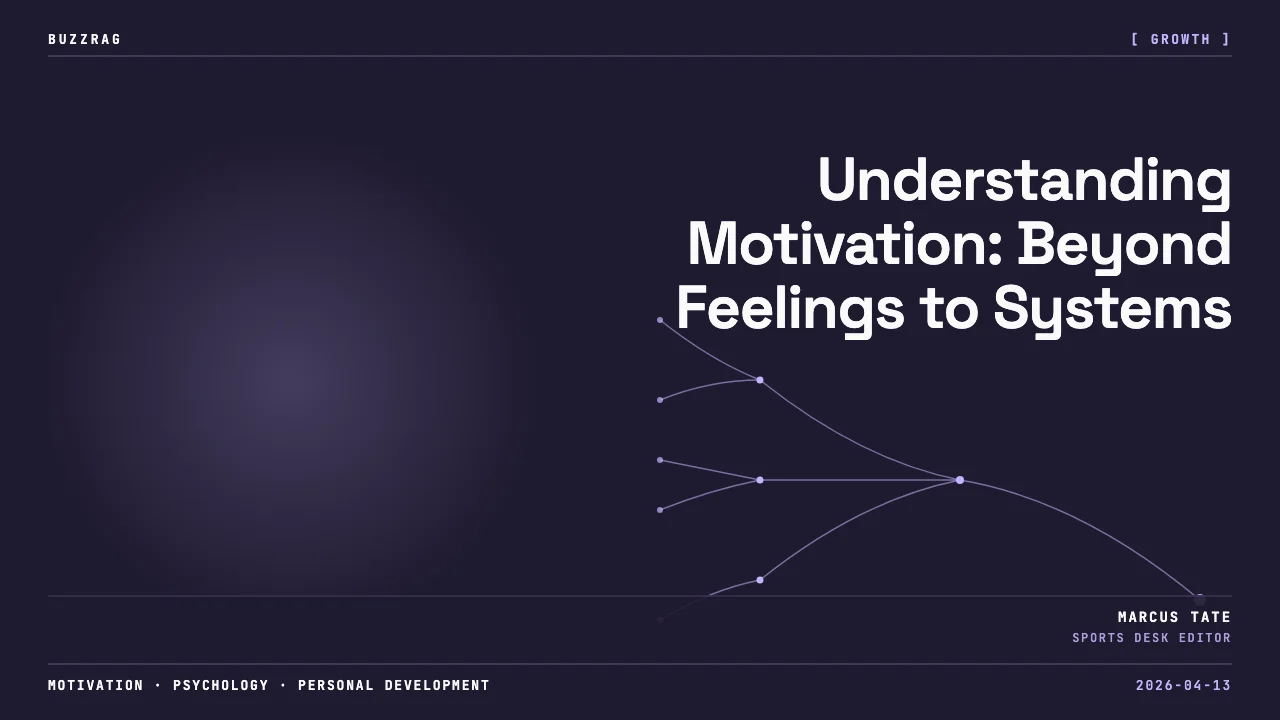 BUZZRAG

[ GROWTH ]

Understanding Motivation: Beyond Feelings to Systems

MARCUS TATE
SPORTS DESK EDITOR

MOTIVATION · PSYCHOLOGY · PERSONAL DEVELOPMENT

2026-04-13